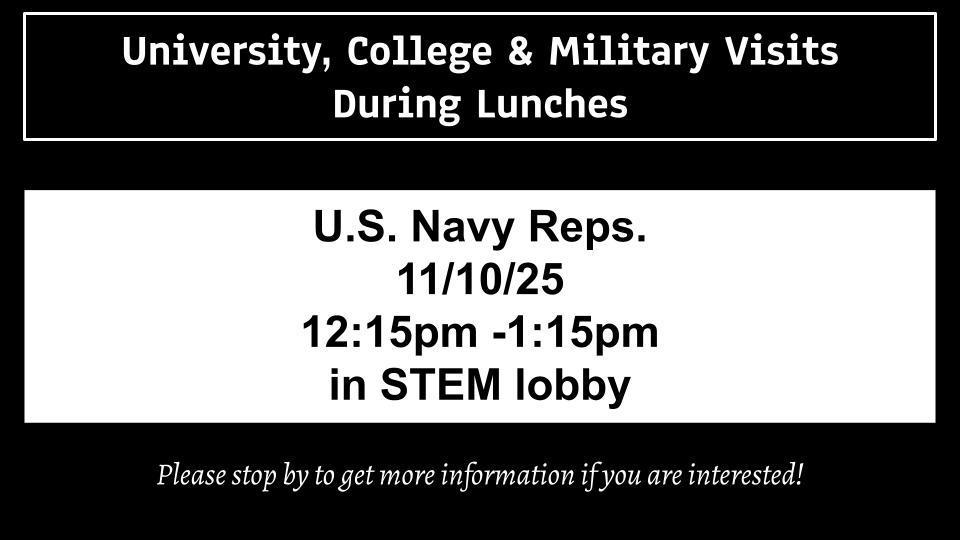 University, College & Military Visits
During Lunches

U.S. Navy Reps.
11/10/25
12:15pm -1:15pm
in STEM lobby

Please stop by to get more information if you are interested!